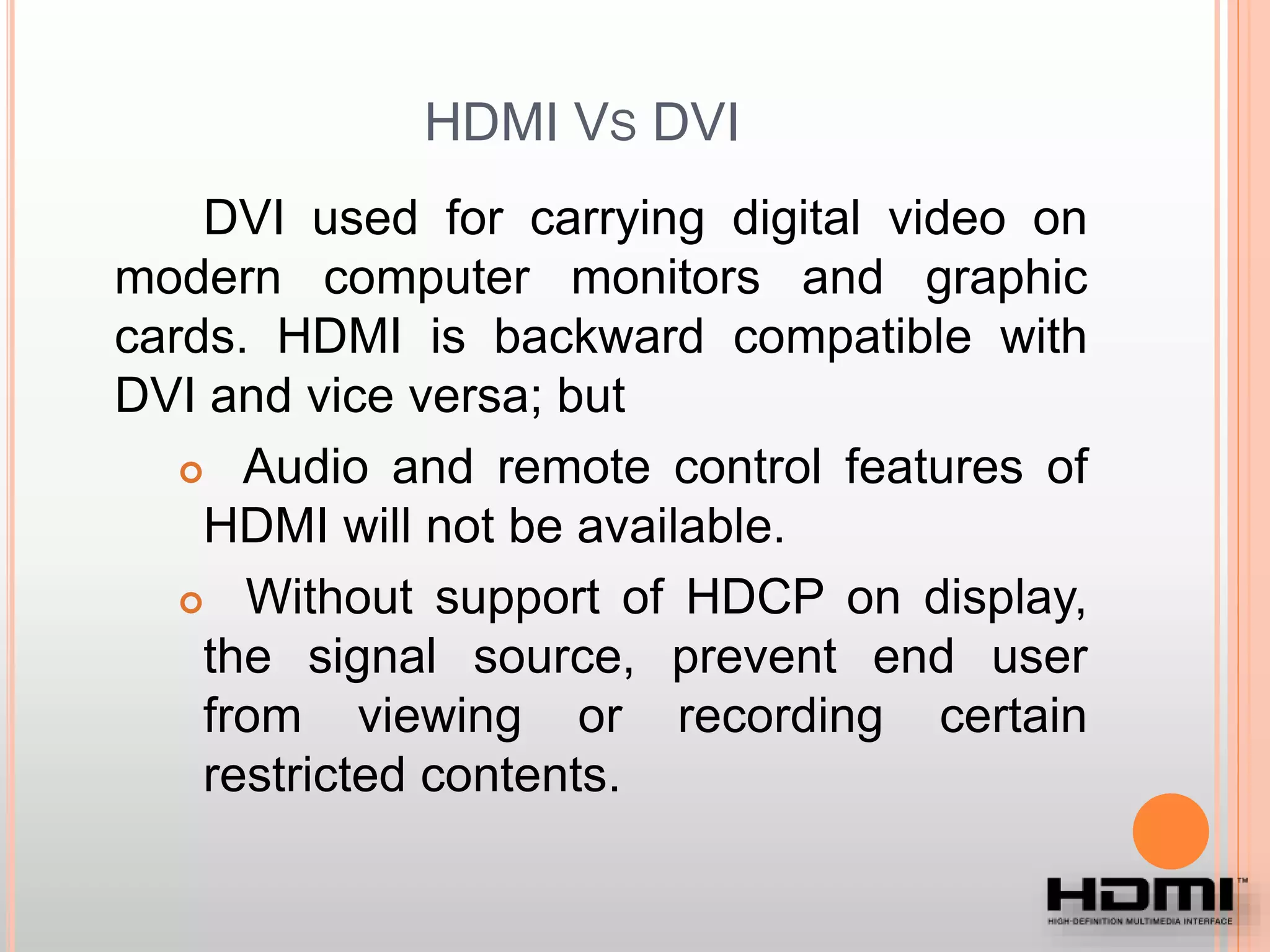 HDMI Vs DVI

DVI used for carrying digital video on modern computer monitors and graphic cards. HDMI is backward compatible with DVI and vice versa; but

Audio and remote control features of HDMI will not be available.

Without support of HDCP on display, the signal source, prevent end user from viewing or recording certain restricted contents.

HDMI™
HIGH-DEFINITION MULTIMEDIA INTERFACE